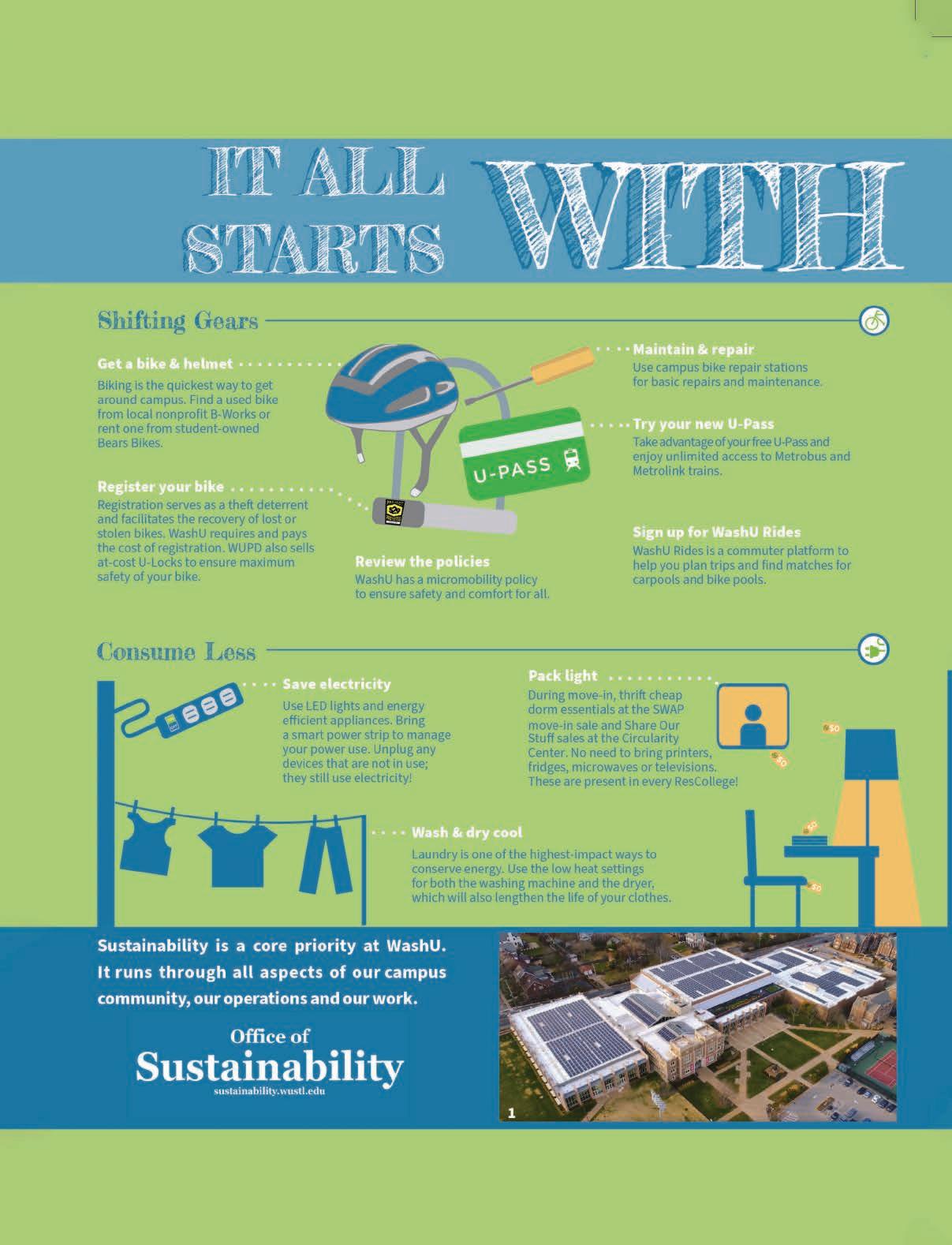 IT ALL STARTS WITH

Shifting Gears

Get a bike & helmet
Biking is the quickest way to get around campus. Find a used bike from local nonprofit B-Works or rent one from student-owned Bears Bikes.

Register your bike
Registration serves as a theft deterrent and facilitates the recovery of lost or stolen bikes. WashU requires and pays the cost of registration. WUPD also sells at-cost U-Locks to ensure maximum safety of your bike.

U-PASS

Review the policies
WashU has a micromobility policy to ensure safety and comfort for all.

Maintain & repair
Use campus bike repair stations for basic repairs and maintenance.

Try your new U-Pass
Take advantage of your free U-Pass and enjoy unlimited access to Metrobus and Metrolink trains.

Sign up for WashU Rides
WashU Rides is a commuter platform to help you plan trips and find matches for carpools and bike pools.

Consume Less

Save electricity
Use LED lights and energy efficient appliances. Bring a smart power strip to manage your power use. Unplug any devices that are not in use; they still use electricity!

Pack light
During move-in, thrift cheap dorm essentials at the SWAP move-in sale and Share Our Stuff sales at the Circularity Center. No need to bring printers, fridges, microwaves or televisions. These are present in every ResCollege!

$0

$0

$0

$0

Wash & dry cool
Laundry is one of the highest-impact ways to conserve energy. Use the low heat settings for both the washing machine and the dryer, which will also lengthen the life of your clothes.

Sustainability is a core priority at WashU. It runs through all aspects of our campus community, our operations and our work.

Office of Sustainability
sustainability.wustl.edu

1